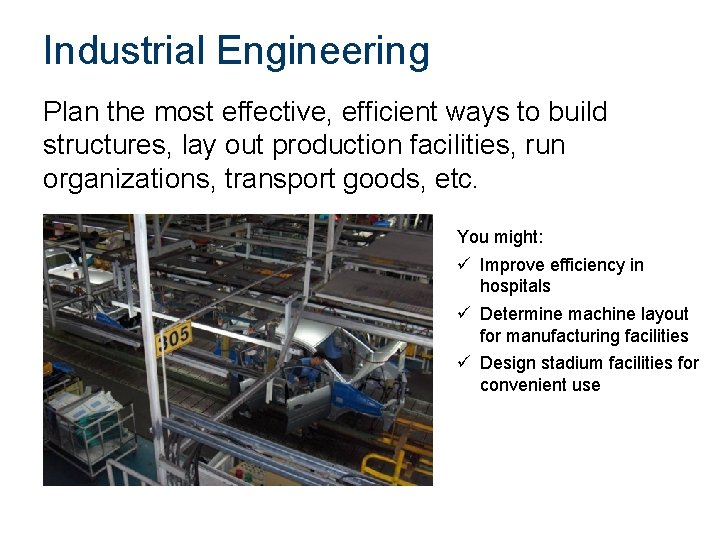 Industrial Engineering

Plan the most effective, efficient ways to build structures, lay out production facilities, run organizations, transport goods, etc.

305

You might:

✓ Improve efficiency in hospitals

✓ Determine machine layout for manufacturing facilities

✓ Design stadium facilities for convenient use